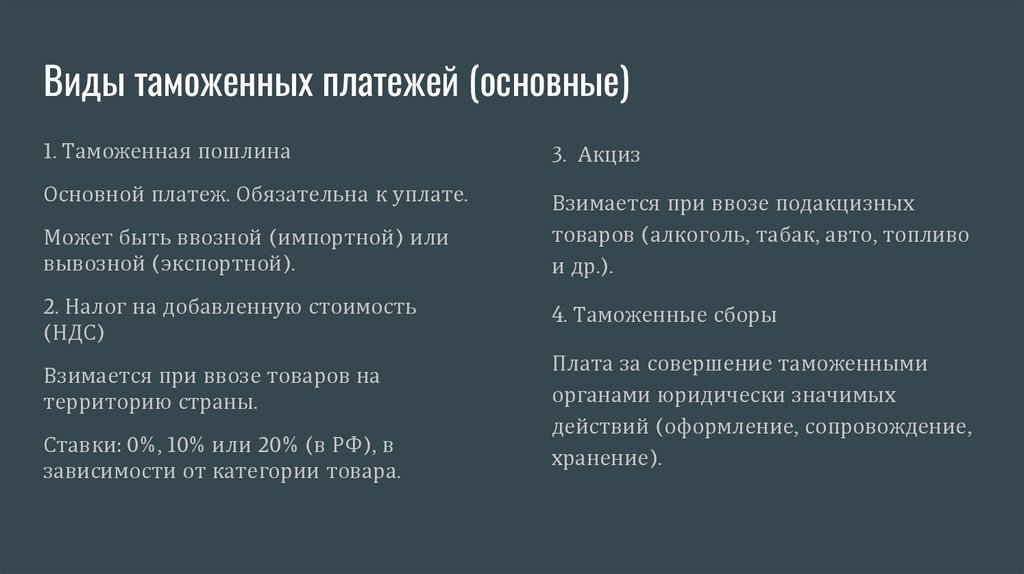 Виды таможенных платежей (основные)

1. Таможенная пошлина

Основной платеж. Обязательна к уплате.

Может быть ввозной (импортной) или вывозной (экспортной).

2. Налог на добавленную стоимость (НДС)

Взимается при ввозе товаров на территорию страны.

Ставки: 0%, 10% или 20% (в РФ), в зависимости от категории товара.

3. Акциз

Взимается при ввозе подакцизных товаров (алкоголь, табак, авто, топливо и др.).

4. Таможенные сборы

Плата за совершение таможенными органами юридически значимых действий (оформление, сопровождение, хранение).